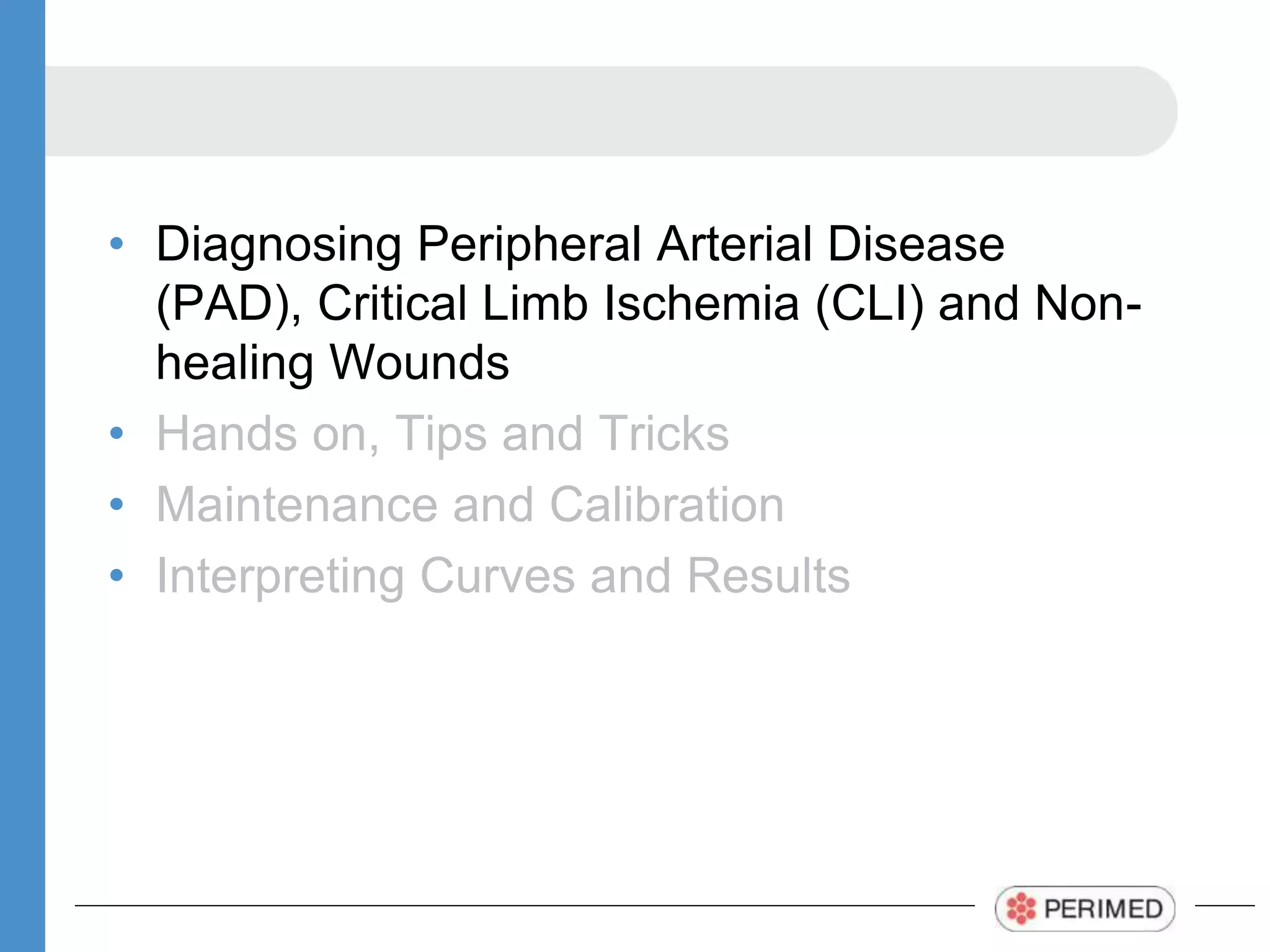 • Diagnosing Peripheral Arterial Disease (PAD), Critical Limb Ischemia (CLI) and Non-healing Wounds
• Hands on, Tips and Tricks
• Maintenance and Calibration
• Interpreting Curves and Results

PERIMED